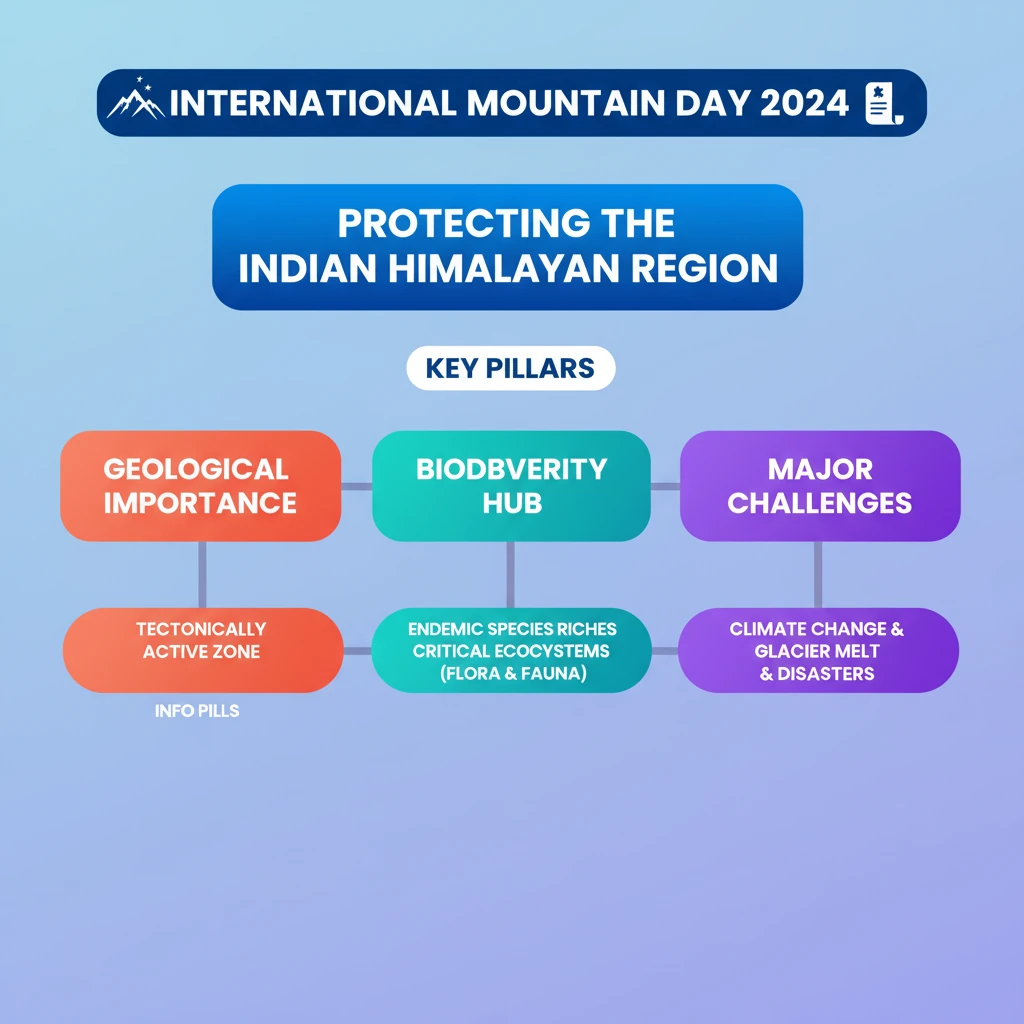 INTERNATIONAL MOUNTAIN DAY 2024

PROTECTING THE INDIAN HIMALAYAN REGION

KEY PILLARS

GEOLOGICAL IMPORTANCE

BIODBVERITY HUB

MAJOR CHALLENGES

TECTONICALLY ACTIVE ZONE

ENDEMIC SPECIES RICHES CRITICAL ECOCYSTEMS (FLORA & FAUNA)

CLIMATE CHANGE & GLACIER MELT & DISASTERS

INFO PILLS